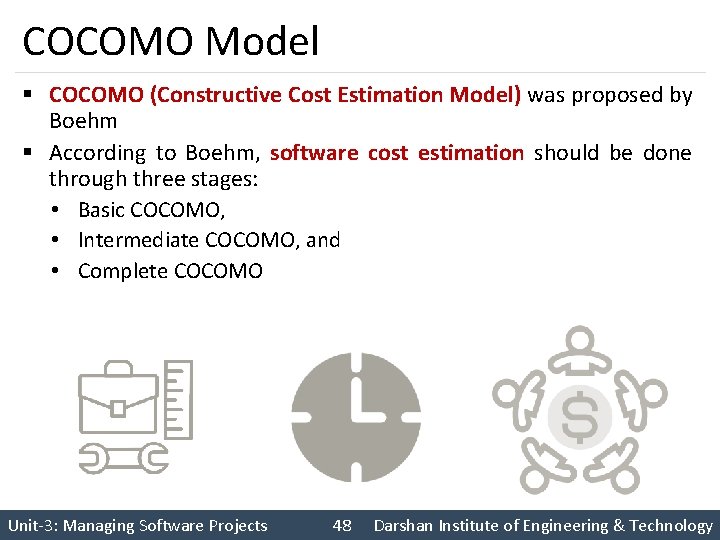 COCOMO Model

▪ COCOMO (Constructive Cost Estimation Model) was proposed by Boehm

▪ According to Boehm, software cost estimation should be done through three stages:
• Basic COCOMO,
• Intermediate COCOMO, and
• Complete COCOMO

$

Unit-3: Managing Software Projects 48 Darshan Institute of Engineering & Technology